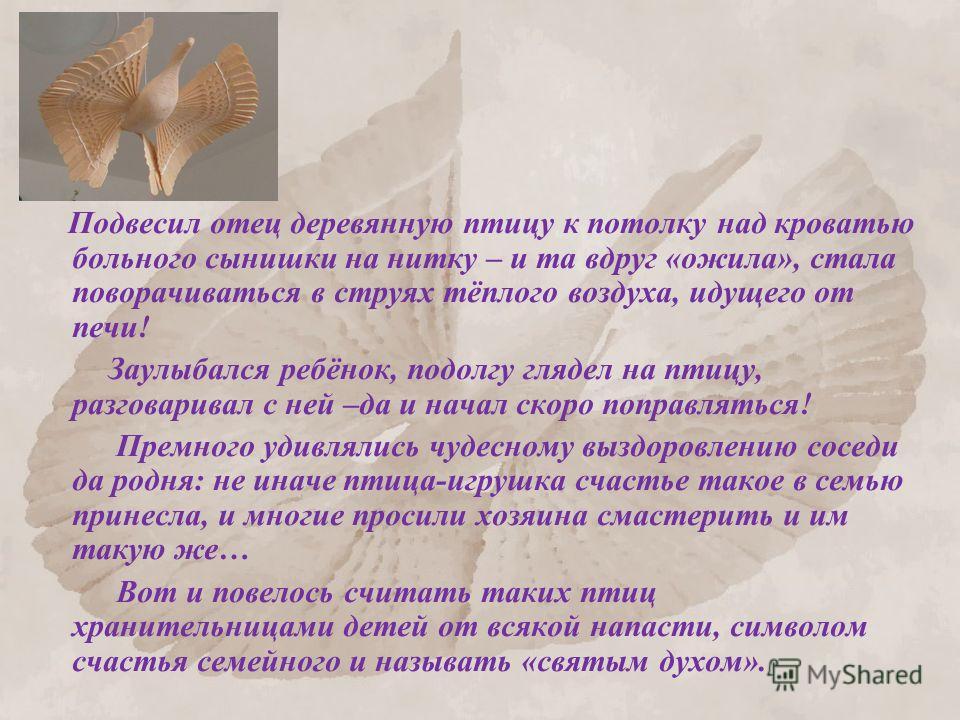 Подвесил отец деревянную птицу к потолку над кроватью больного сынишки на нитку – и та вдруг «ожила», стала поворачиваться в струях тёплого воздуха, идущего от печи!

Заулыбался ребёнок, подолгу глядел на птицу, разговаривал с ней –да и начал скоро поправляться!

Премного удивлялись чудесному выздоровлению соседи да родня: не иначе птица-игрушка счастье такое в семью принесла, и многие просили хозяина смастерить и им такую же…

Вот и повелось считать таких птиц хранительницами детей от всякой напасти, символом счастья семейного и называть «святым духом».

MyShared